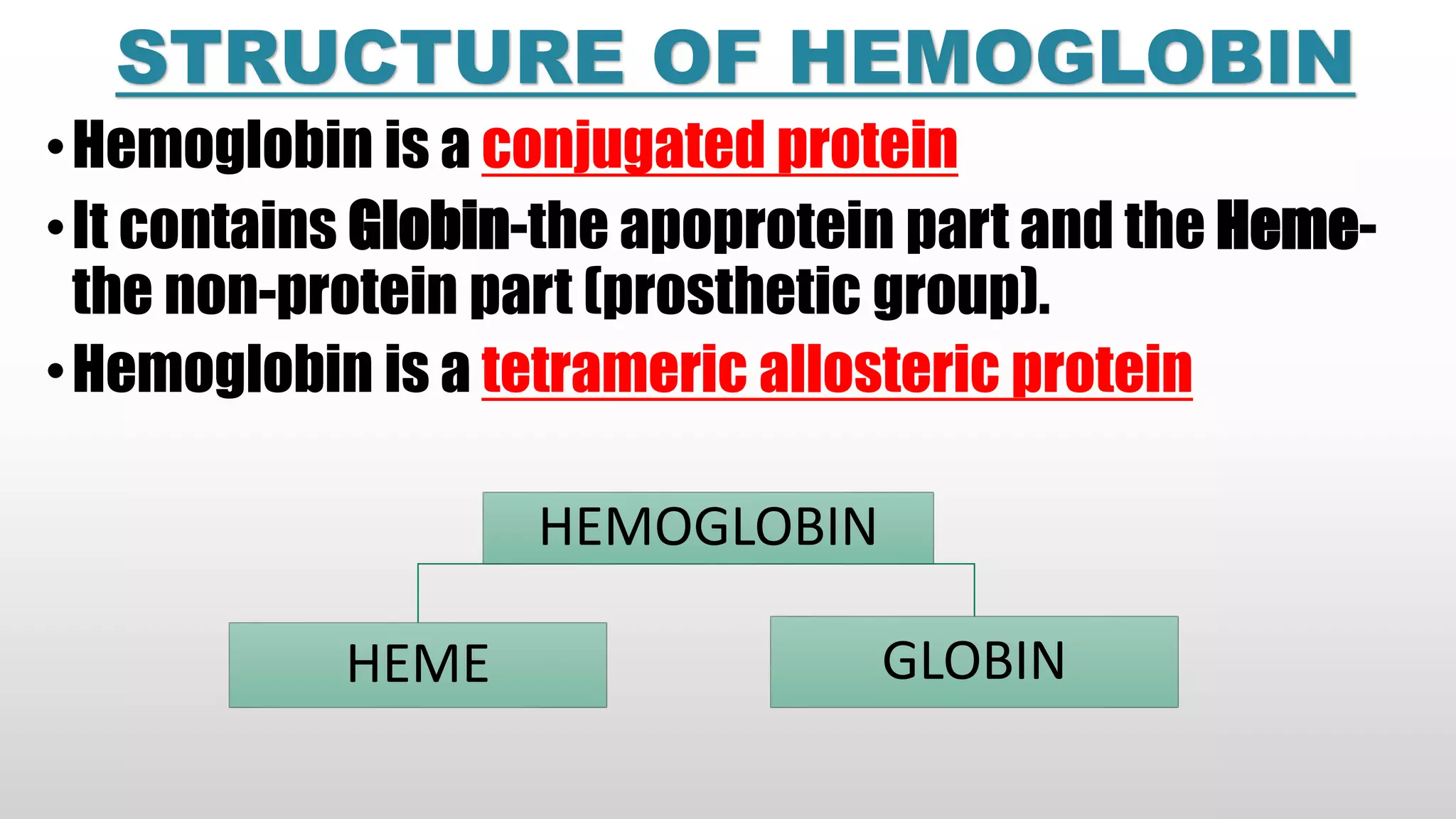 STRUCTURE OF HEMOGLOBIN

• Hemoglobin is a conjugated protein

• It contains Globin-the apoprotein part and the Heme-the non-protein part (prosthetic group).

• Hemoglobin is a tetrameric allosteric protein

HEMOGLOBIN

HEME

GLOBIN